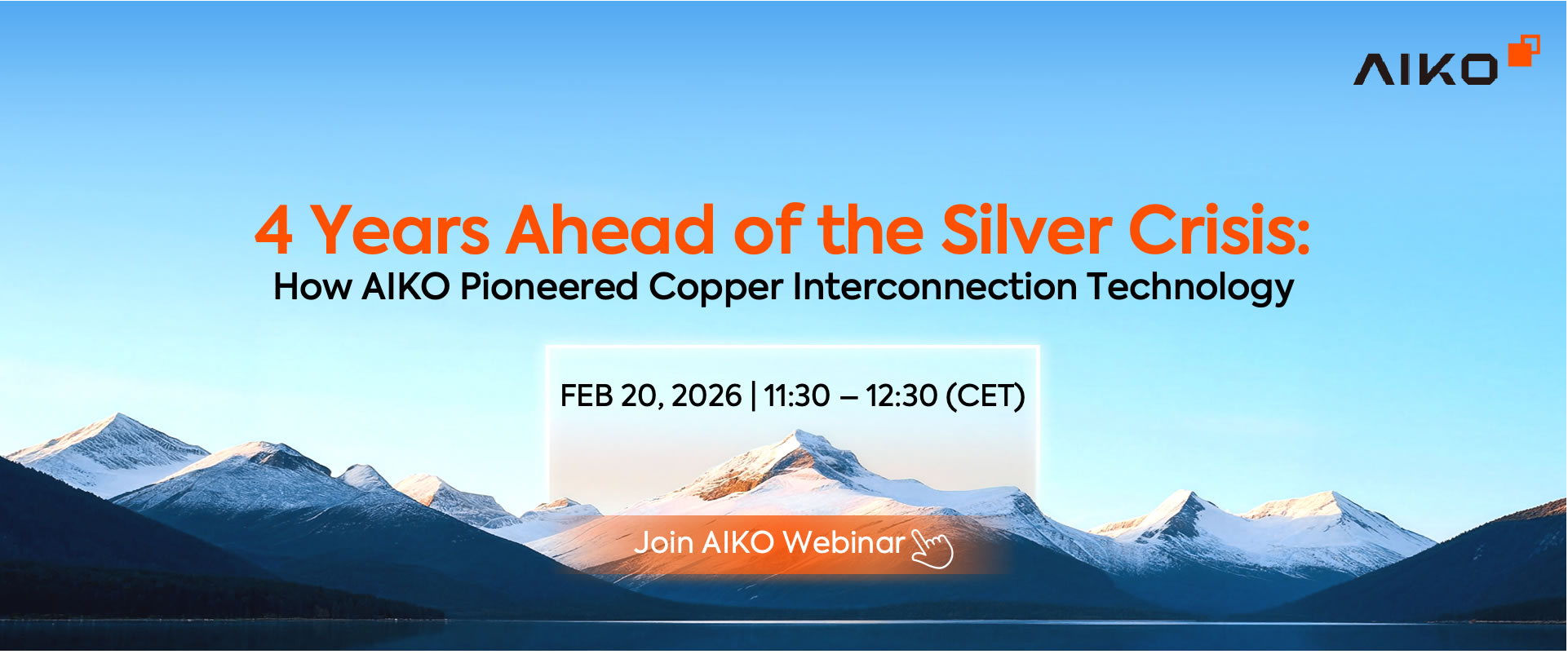 AIKO

4 Years Ahead of the Silver Crisis:
How AIKO Pioneered Copper Interconnection Technology

FEB 20, 2026 | 11:30 – 12:30 (CET)

Join AIKO Webinar